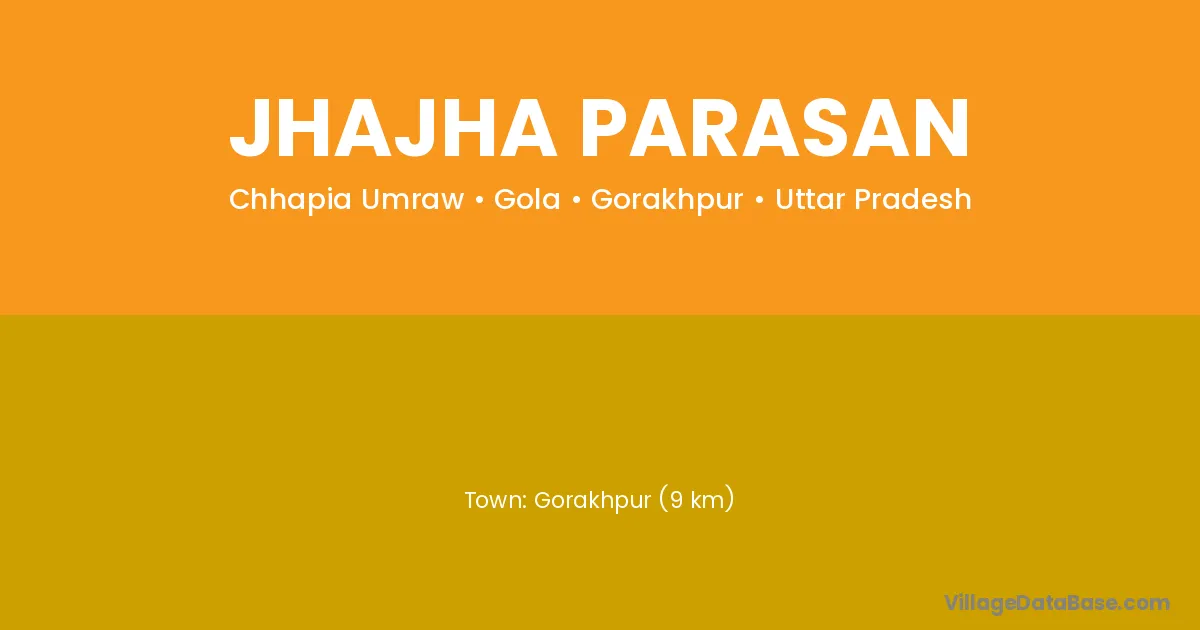 JHAJHA PARASAN

Chhapia Umraw • Gola • Gorakhpur • Uttar Pradesh

Town: Gorakhpur (9 km)

VillageDataBase.com